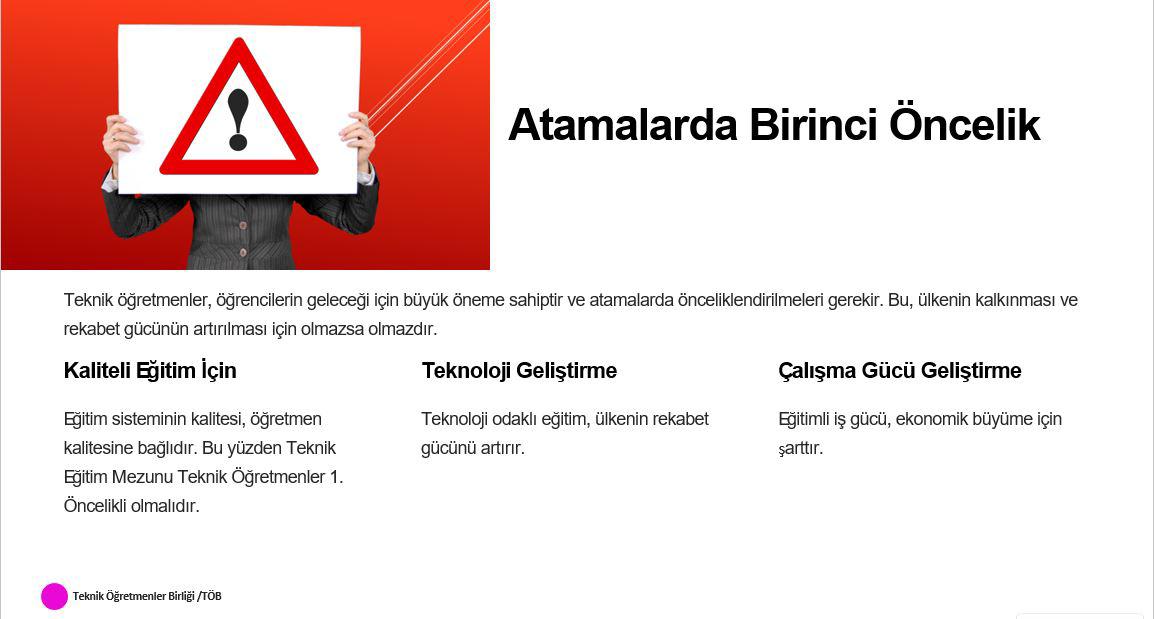 Atamalarda Birinci Öncelik

Teknik öğretmenler, öğrencilerin geleceği için büyük öneme sahiptir ve atamalarda önceliklendirilmeleri gerekir. Bu, ülkenin kalkınması ve rekabet gücünün artırılması için olmazsa olmazdır.

Kaliteli Eğitim İçin

Eğitim sisteminin kalitesi, öğretmen kalitesine bağlıdır. Bu yüzden Teknik Eğitim Mezunu Teknik Öğretmenler 1. Öncelikli olmalıdır.

Teknoloji Geliştirme

Teknoloji odaklı eğitim, ülkenin rekabet gücünü artırır.

Çalışma Gücü Geliştirme

Eğitimli iş gücü, ekonomik büyüme için şarttır.

Teknik Öğretmenler Birliği /TÖB